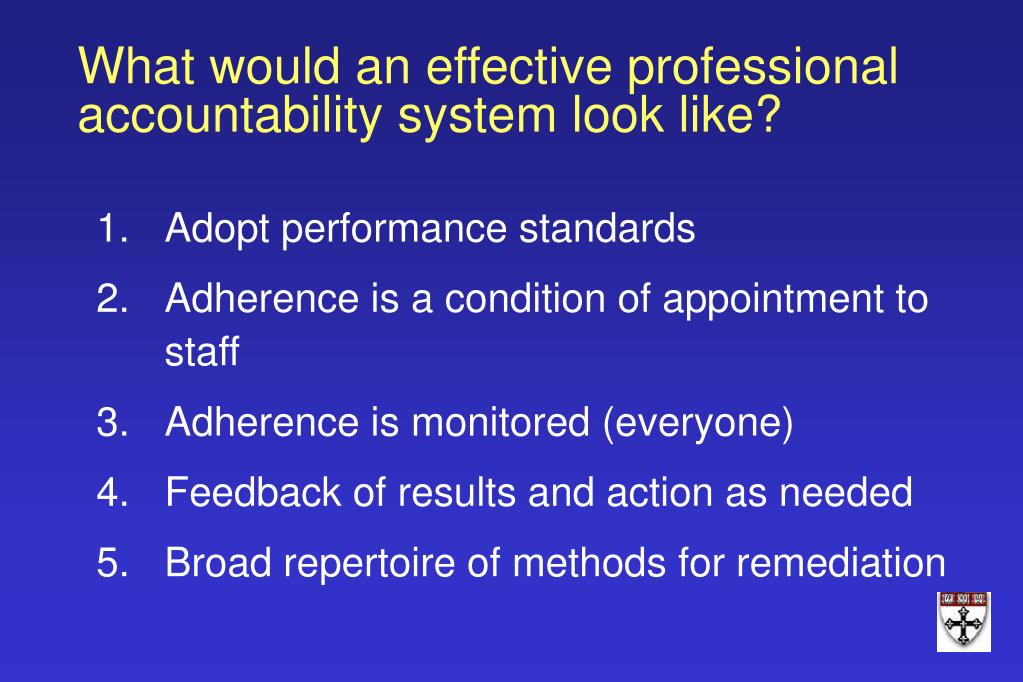 What would an effective professional accountability system look like?

1. Adopt performance standards
2. Adherence is a condition of appointment to staff
3. Adherence is monitored (everyone)
4. Feedback of results and action as needed
5. Broad repertoire of methods for remediation